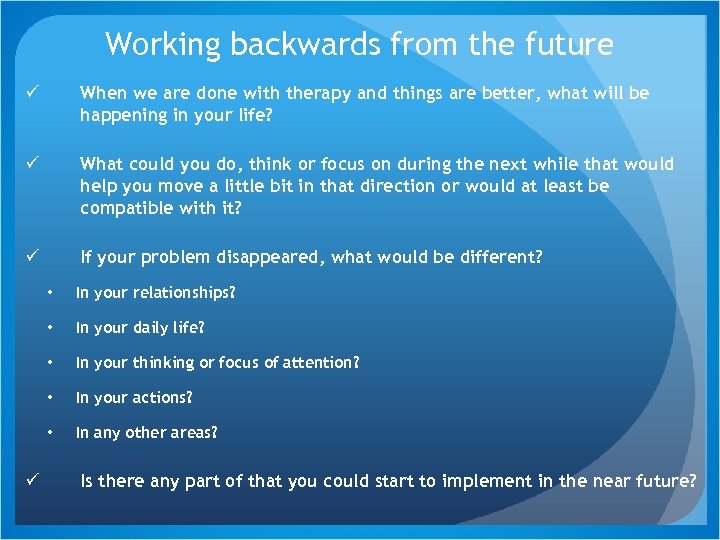 Working backwards from the future

✓ When we are done with therapy and things are better, what will be happening in your life?

✓ What could you do, think or focus on during the next while that would help you move a little bit in that direction or would at least be compatible with it?

✓ If your problem disappeared, what would be different?

• In your relationships?

• In your daily life?

• In your thinking or focus of attention?

• In your actions?

• In any other areas?

✓ Is there any part of that you could start to implement in the near future?